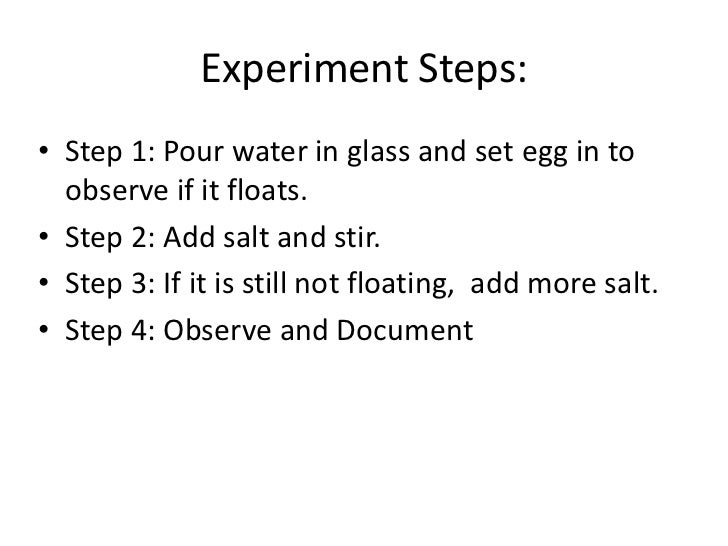 Experiment Steps:

• Step 1: Pour water in glass and set egg in to observe if it floats.
• Step 2: Add salt and stir.
• Step 3: If it is still not floating,  add more salt.
• Step 4: Observe and Document